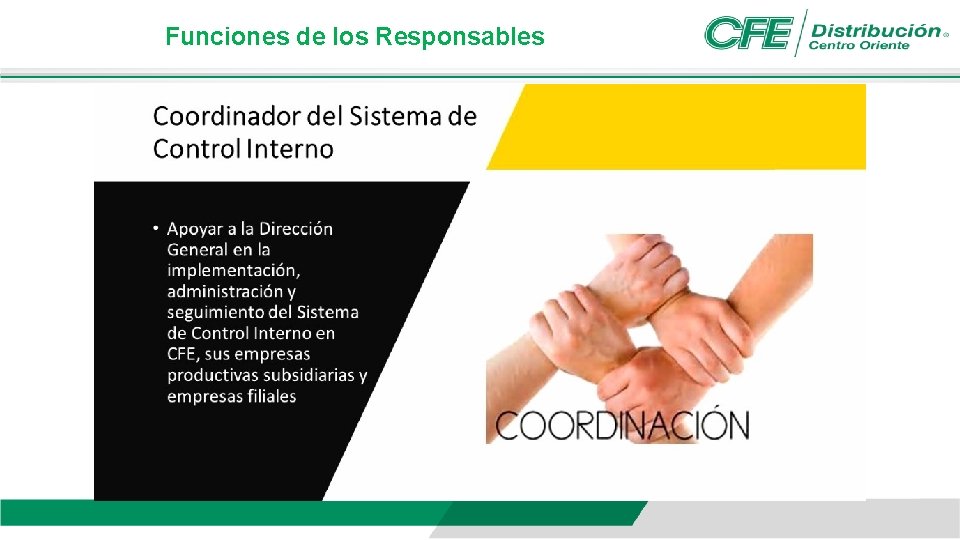 Funciones de los Responsables

CFE Distribución®
Centro Oriente

Coordinador del Sistema de Control Interno

• Apoyar a la Dirección General en la implementación, administración y seguimiento del Sistema de Control Interno en CFE, sus empresas productivas subsidiarias y empresas filiales

COORDINACIÓN